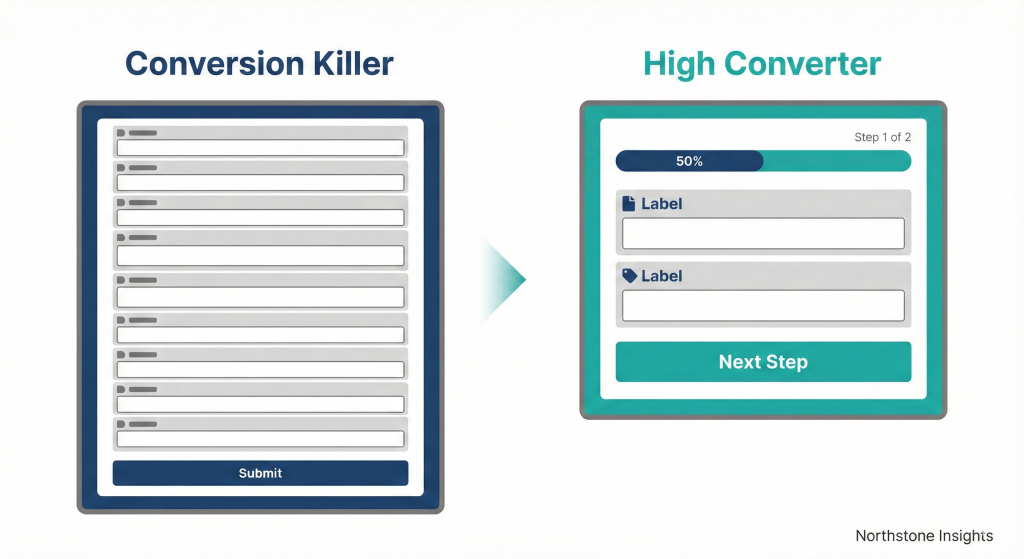 Conversion Killer

Submit

High Converter

Step 1 of 2

50%

Label

Label

Next Step

Northstone Insights